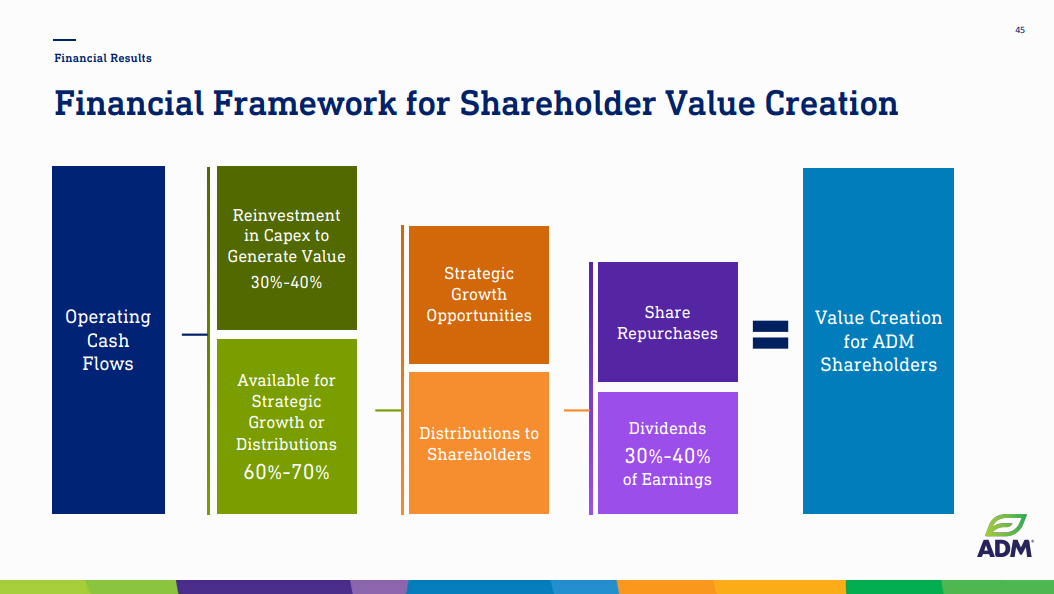 45

Financial Results

Financial Framework for Shareholder Value Creation

Operating Cash Flows

Reinvestment in Capex to Generate Value
30%-40%

Available for Strategic Growth or Distributions
60%-70%

Strategic Growth Opportunities

Distributions to Shareholders

Share Repurchases

Dividends
30%-40%
of Earnings

=

Value Creation for ADM Shareholders

ADM